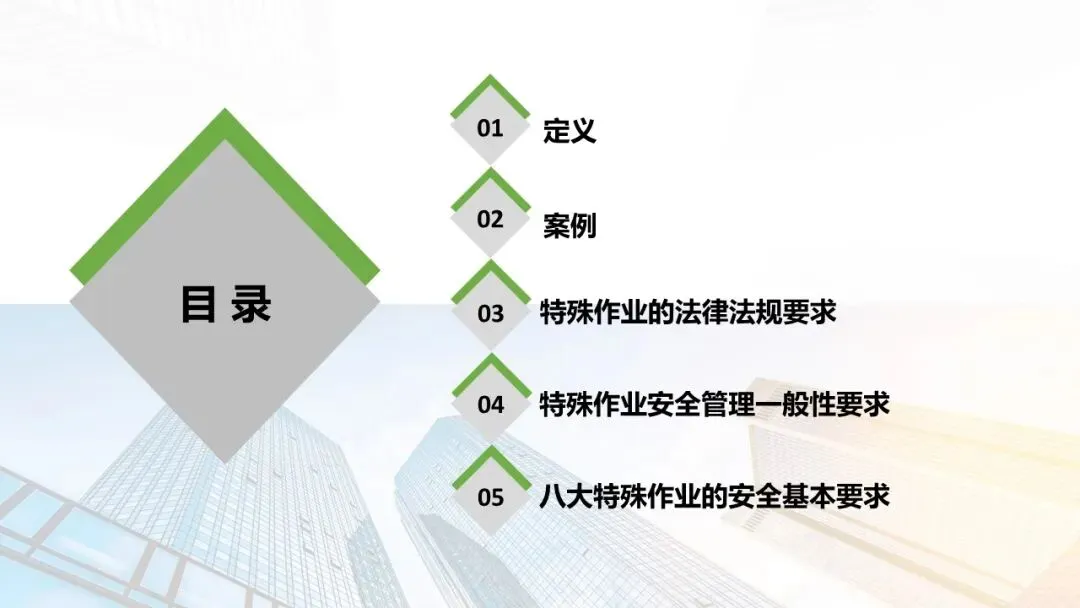 目 录

01 定义

02 案例

03 特殊作业的法律法规要求

04 特殊作业安全管理一般性要求

05 八大特殊作业的安全基本要求